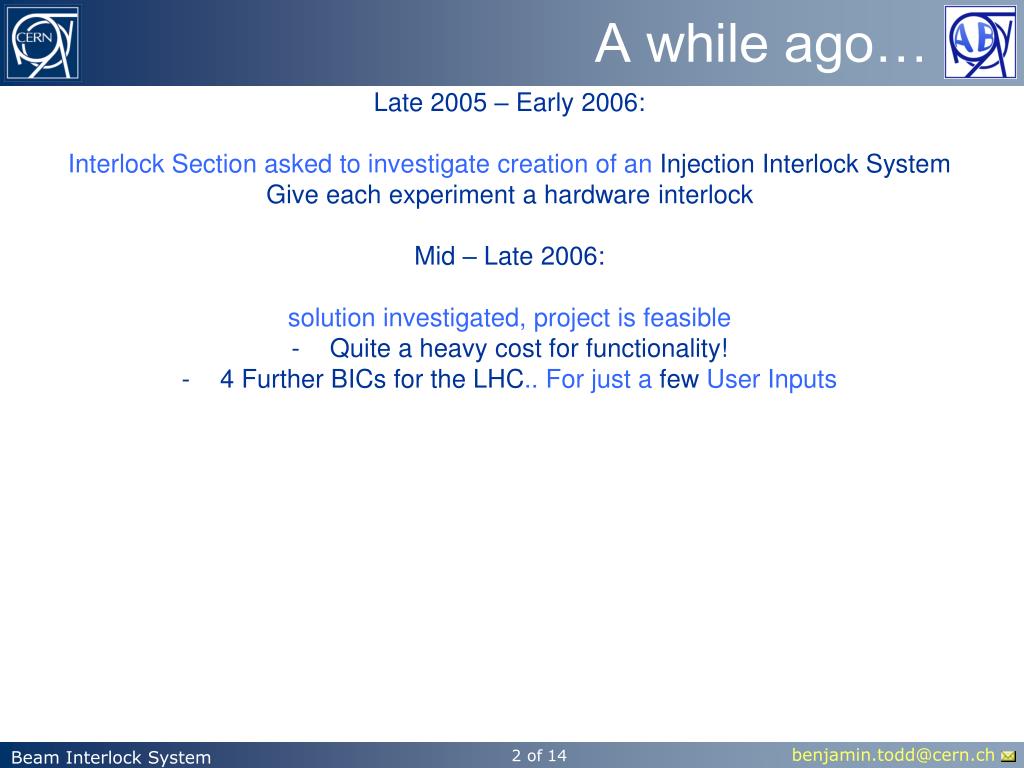 CERN

A while ago…

AB

Late 2005 – Early 2006:

Interlock Section asked to investigate creation of an Injection Interlock System
Give each experiment a hardware interlock

Mid – Late 2006:

solution investigated, project is feasible
- Quite a heavy cost for functionality!
- 4 Further BICs for the LHC.. For just a few User Inputs

Beam Interlock System

2 of 14

benjamin.todd@cern.ch